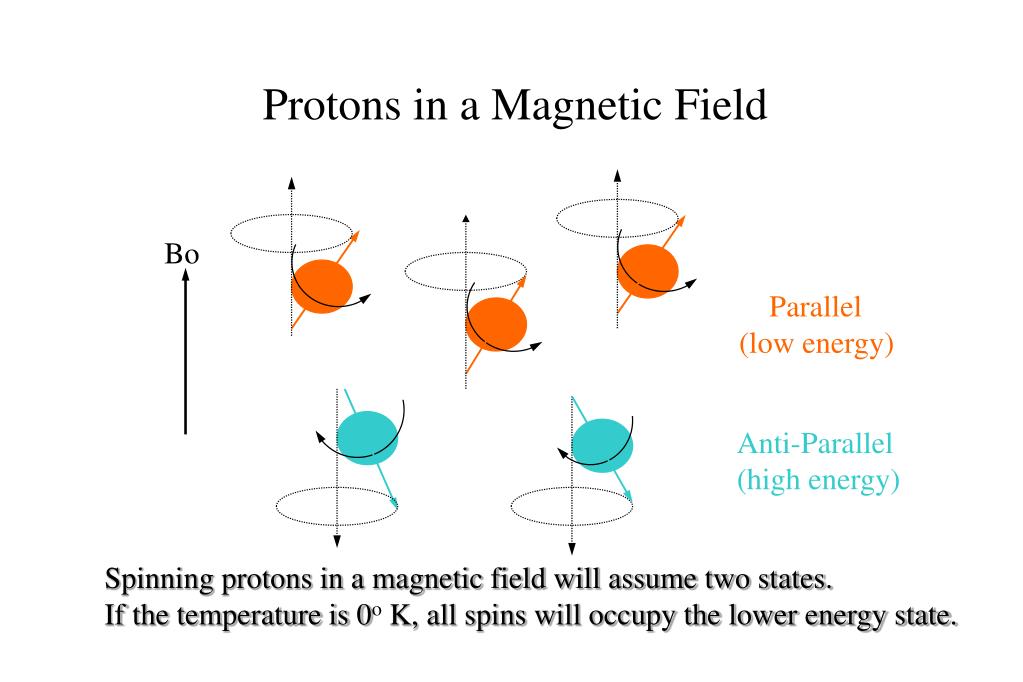 Protons in a Magnetic Field

Bo

Parallel
(low energy)

Anti-Parallel
(high energy)

Spinning protons in a magnetic field will assume two states.
If the temperature is $0^o$ K, all spins will occupy the lower energy state.